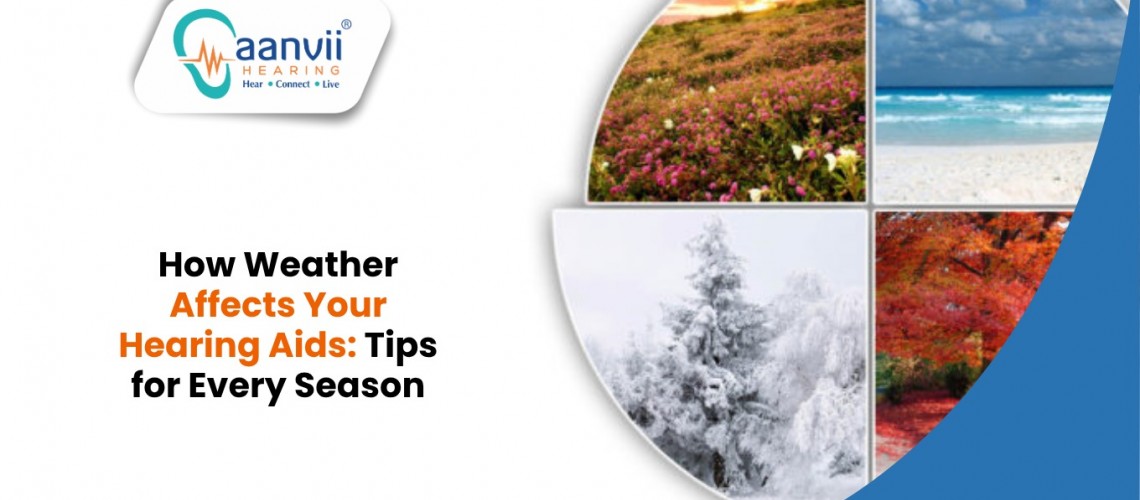 aanvii®
HEARING
Hear • Connect • Live

How Weather Affects Your Hearing Aids: Tips for Every Season